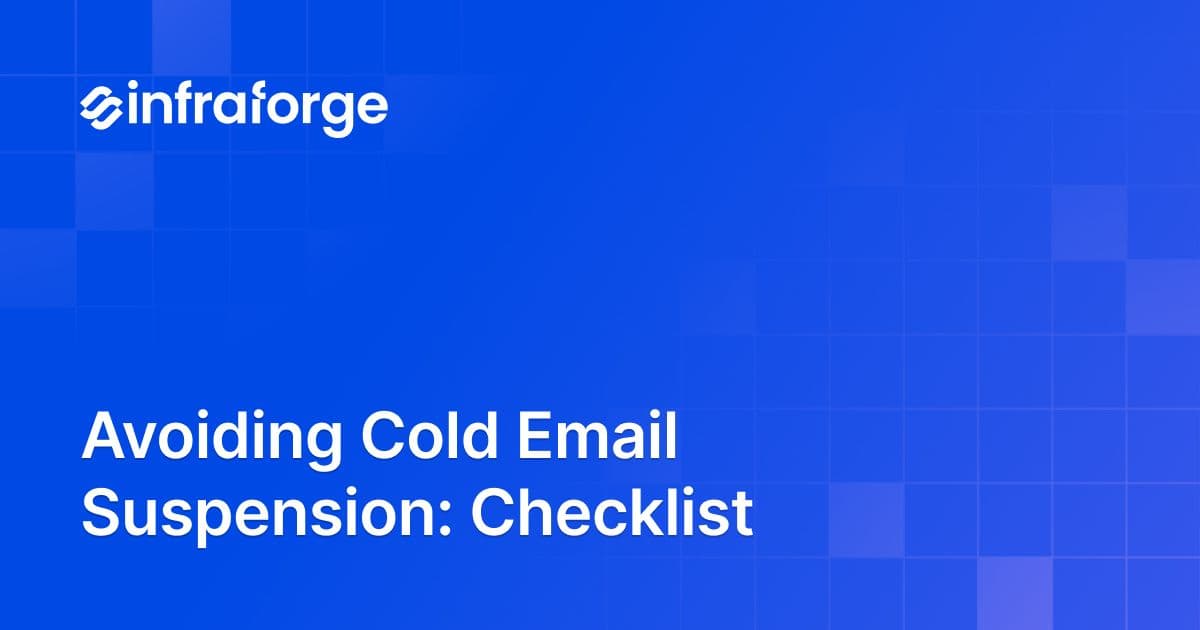 infraforge

Avoiding Cold Email Suspension: Checklist